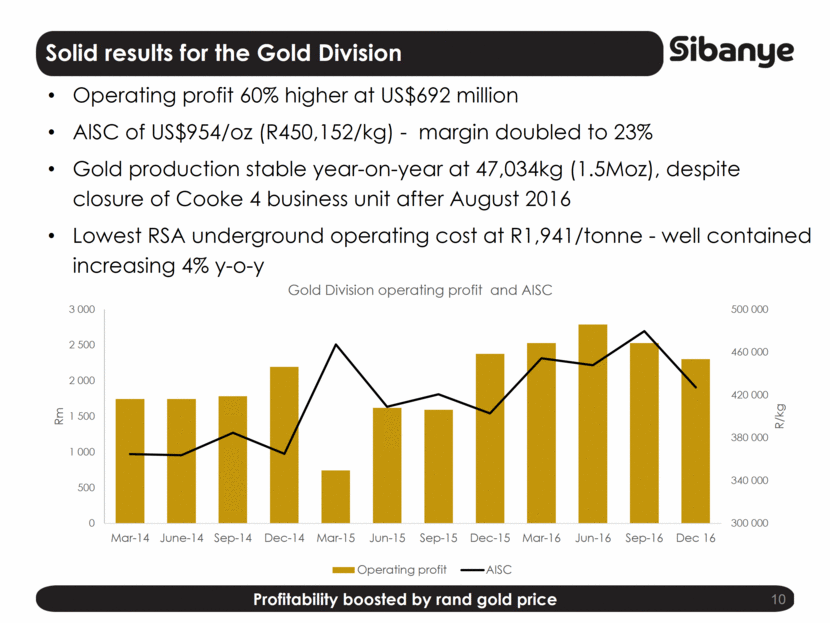 Solid results for the Gold Division

Sibanye

• Operating profit 60% higher at US$692 million

• AISC of US$954/oz (R450,152/kg) - margin doubled to 23%

• Gold production stable year-on-year at 47,034kg (1.5Moz), despite closure of Cooke 4 business unit after August 2016

• Lowest RSA underground operating cost at R1,941/tonne - well contained increasing 4% y-o-y

Gold Division operating profit and AISC

Rm

3 000
2 500
2 000
1 500
1 000
500
0

R/kg

500 000
460 000
420 000
380 000
340 000
300 000

Mar-14 June-14 Sep-14 Dec-14 Mar-15 Jun-15 Sep-15 Dec-15 Mar-16 Jun-16 Sep-16 Dec 16

Operating profit AISC

Profitability boosted by rand gold price

10